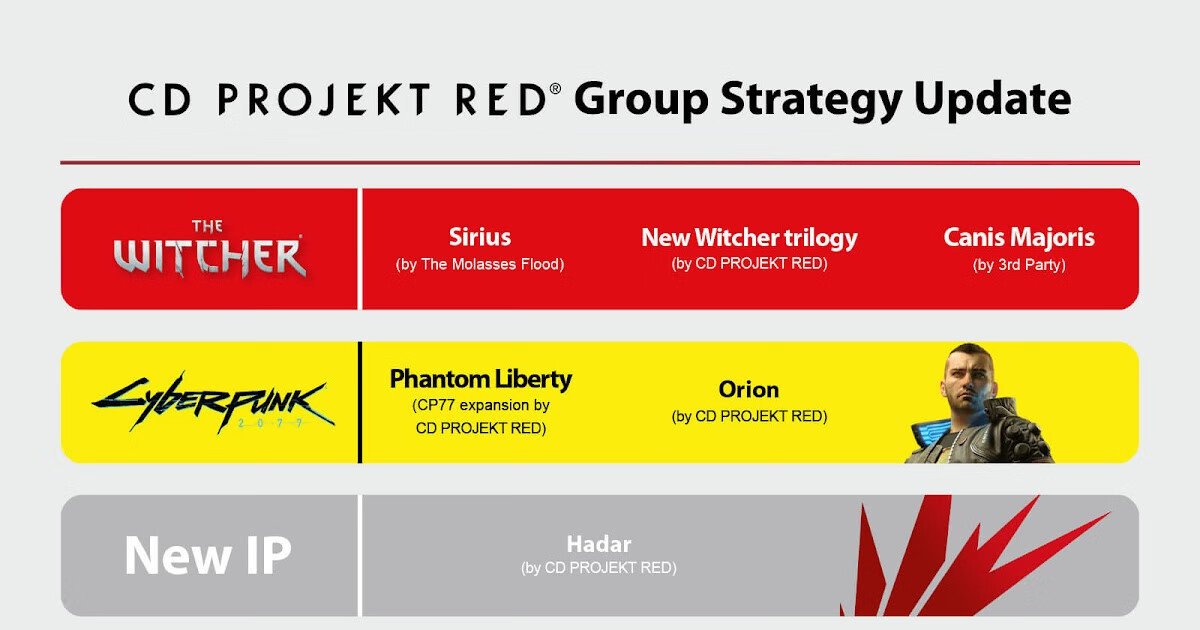 CD PROJEKT RED® Group Strategy Update

THE WITCHER

Sirius
(by The Molasses Flood)

New Witcher trilogy
(by CD PROJEKT RED)

Canis Majoris
(by 3rd Party)

Cyberpunk 2077

Phantom Liberty
(CP77 expansion by CD PROJEKT RED)

Orion
(by CD PROJEKT RED)

New IP

Hadar
(by CD PROJEKT RED)